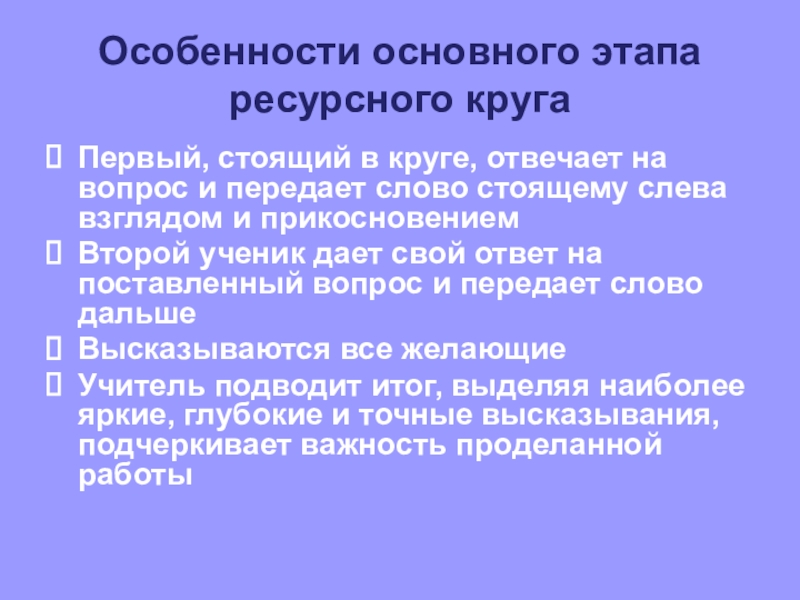 Особенности основного этапа ресурсного круга

Первый, стоящий в круге, отвечает на вопрос и передает слово стоящему слева взглядом и прикосновением

Второй ученик дает свой ответ на поставленный вопрос и передает слово дальше

Высказываются все желающие

Учитель подводит итог, выделяя наиболее яркие, глубокие и точные высказывания, подчеркивает важность проделанной работы